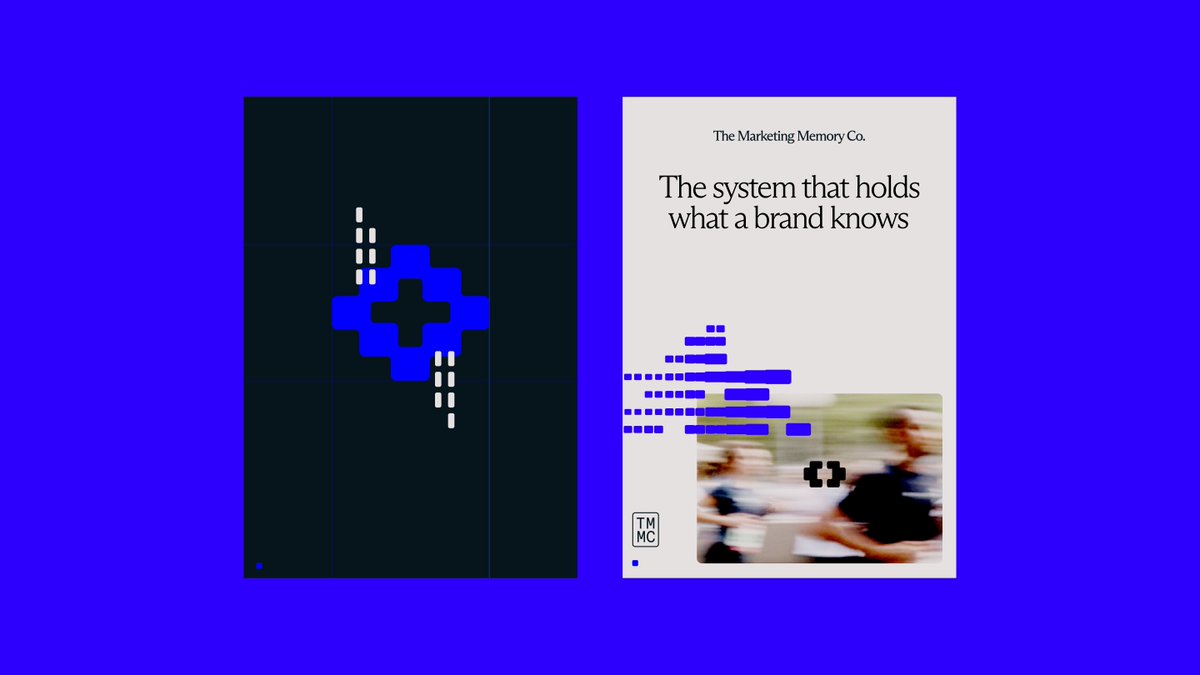 The Marketing Memory Co.

The system that holds what a brand knows

TM
MC